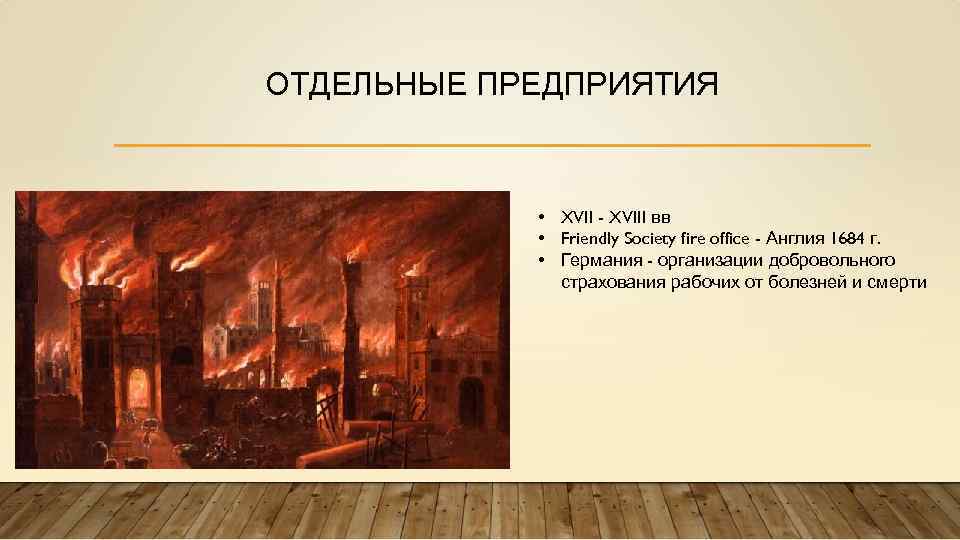 ОТДЕЛЬНЫЕ ПРЕДПРИЯТИЯ

• XVII - XVIII вв
• Friendly Society fire office - Англия 1684 г.
• Германия - организации добровольного страхования рабочих от болезней и смерти